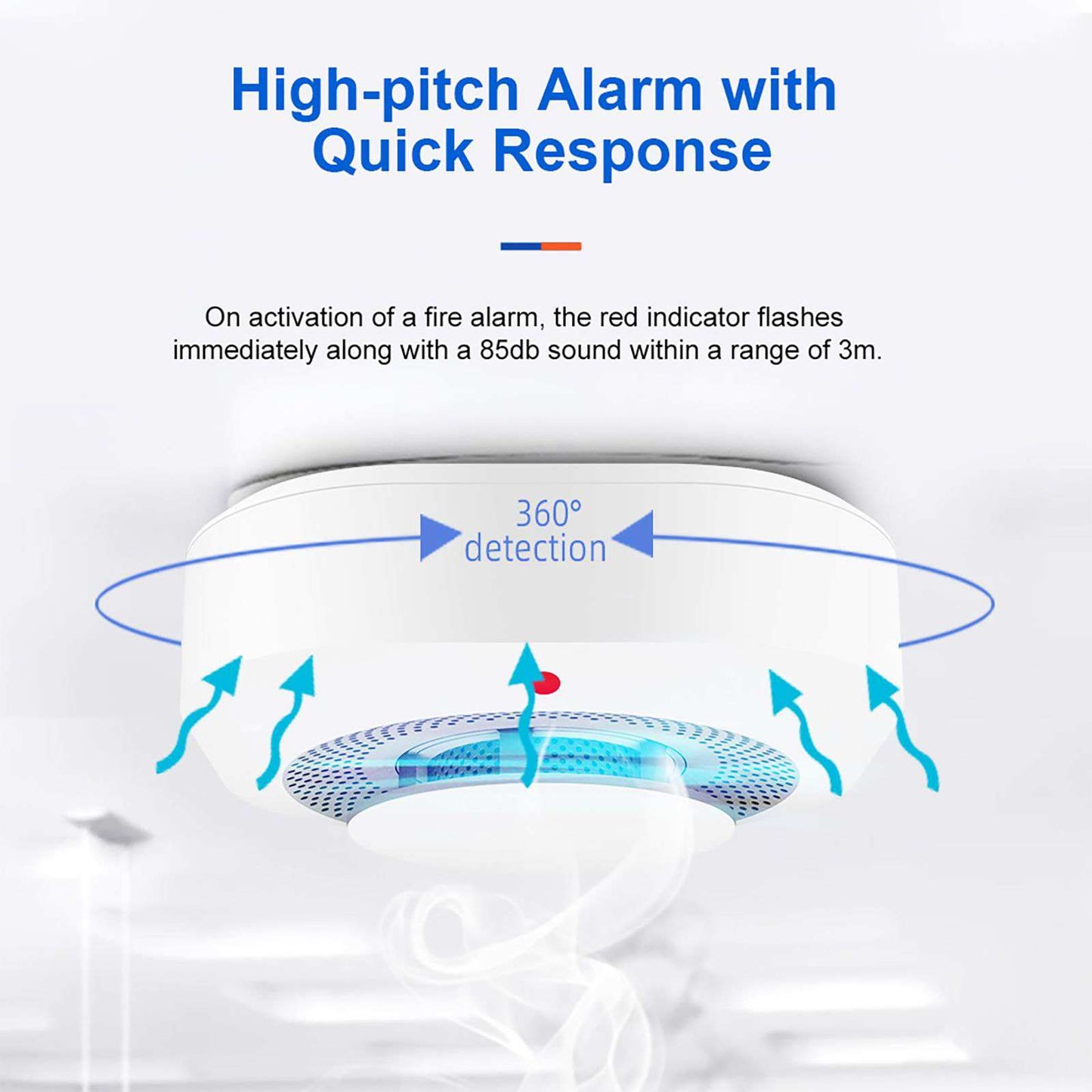 High-pitch Alarm with Quick Response

On activation of a fire alarm, the red indicator flashes immediately along with a 85db sound within a range of 3m.

360°
detection